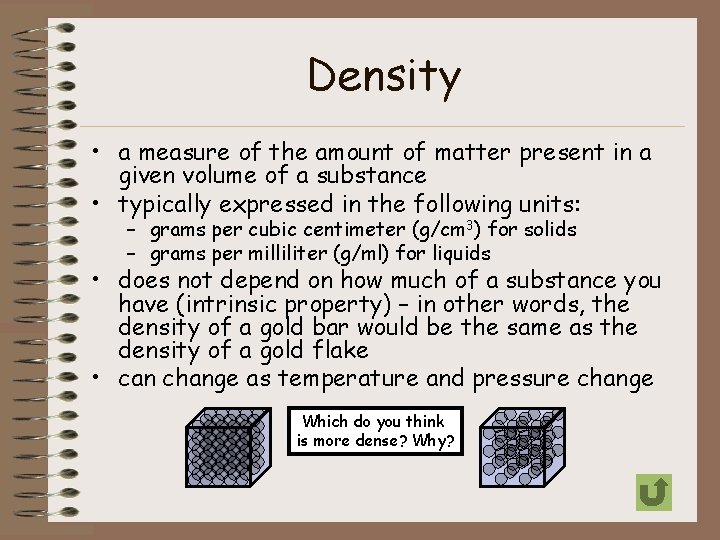 Density

• a measure of the amount of matter present in a given volume of a substance
• typically expressed in the following units:
  – grams per cubic centimeter (g/cm$^3$) for solids
  – grams per milliliter (g/ml) for liquids
• does not depend on how much of a substance you have (intrinsic property) – in other words, the density of a gold bar would be the same as the density of a gold flake
• can change as temperature and pressure change

Which do you think is more dense? Why?